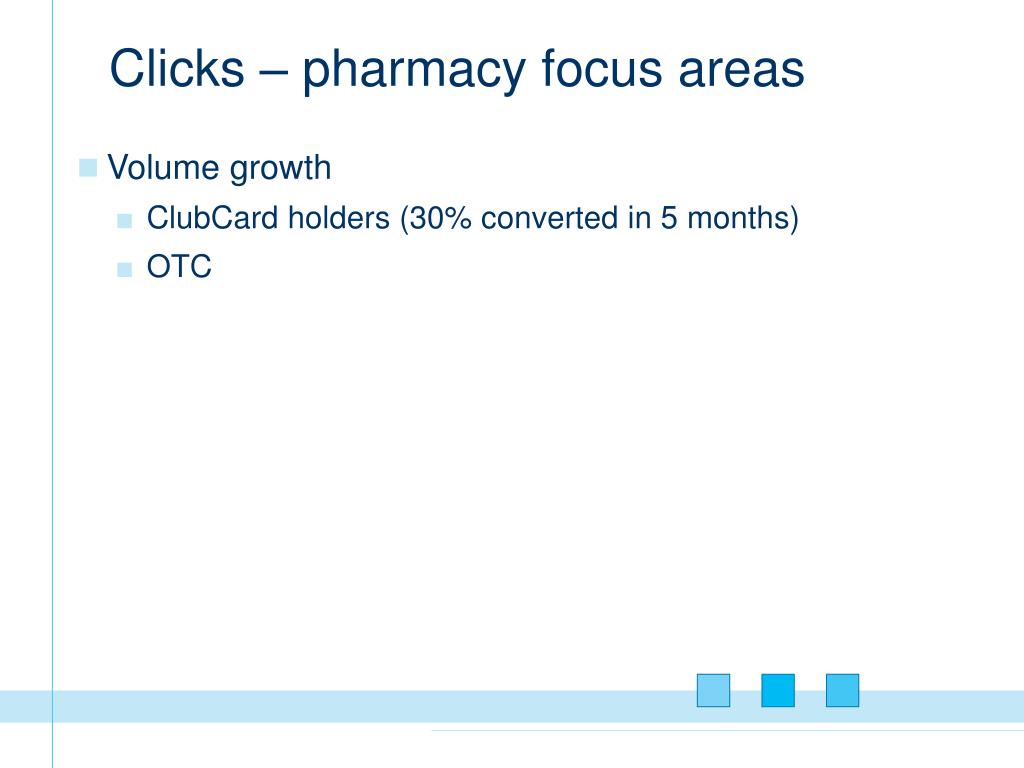 Clicks – pharmacy focus areas

Volume growth

ClubCard holders (30% converted in 5 months)

OTC